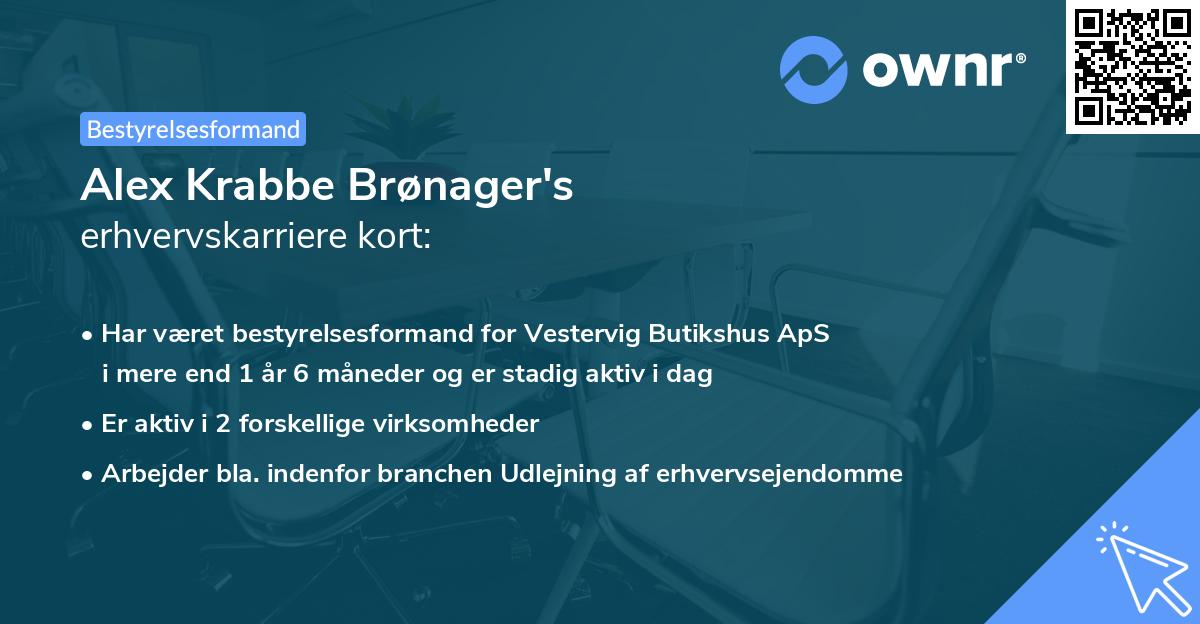 ownr®

Bestyrelsesformand

Alex Krabbe Brønager's
erhvervskarriere kort:

• Har været bestyrelsesformand for Vestervig Butikshus ApS i mere end 1 år 6 måneder og er stadig aktiv i dag

• Er aktiv i 2 forskellige virksomheder

• Arbejder bla. indenfor branchen Udlejning af erhvervsejendomme